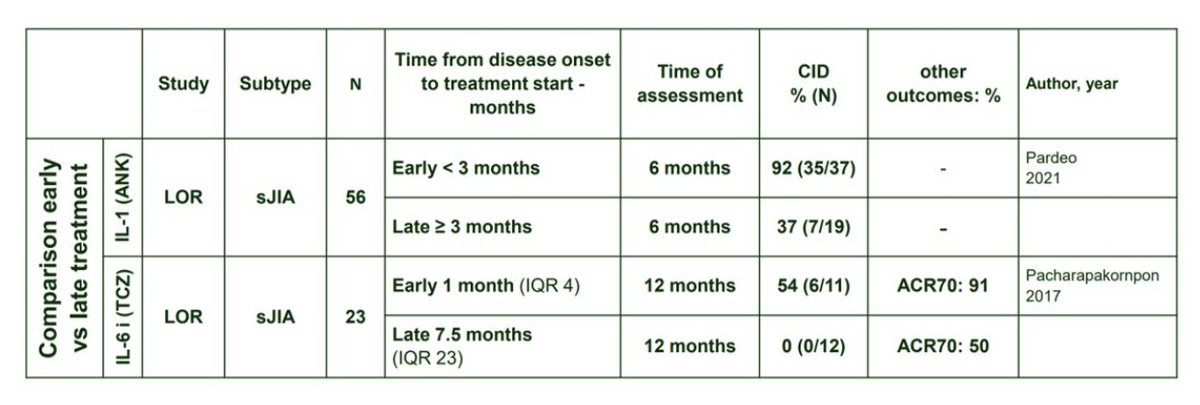 | | | Study | Subtype | N | Time from disease onset to treatment start - months | Time of assessment | CID % (N) | other outcomes: % | Author, year |
|---|---|---|---|---|---|---|---|---|---|
| Comparison early vs late treatment | IL-1 (ANK) | LOR | sJIA | 56 | Early < 3 months | 6 months | 92 (35/37) | - | Pardeo 2021 |
| | | | | | Late ≥ 3 months | 6 months | 37 (7/19) | - | |
| | IL-6 i (TCZ) | LOR | sJIA | 23 | Early 1 month (IQR 4) | 12 months | 54 (6/11) | ACR70: 91 | Pacharapakornpon 2017 |
| | | | | | Late 7.5 months (IQR 23) | 12 months | 0 (0/12) | ACR70: 50 | |